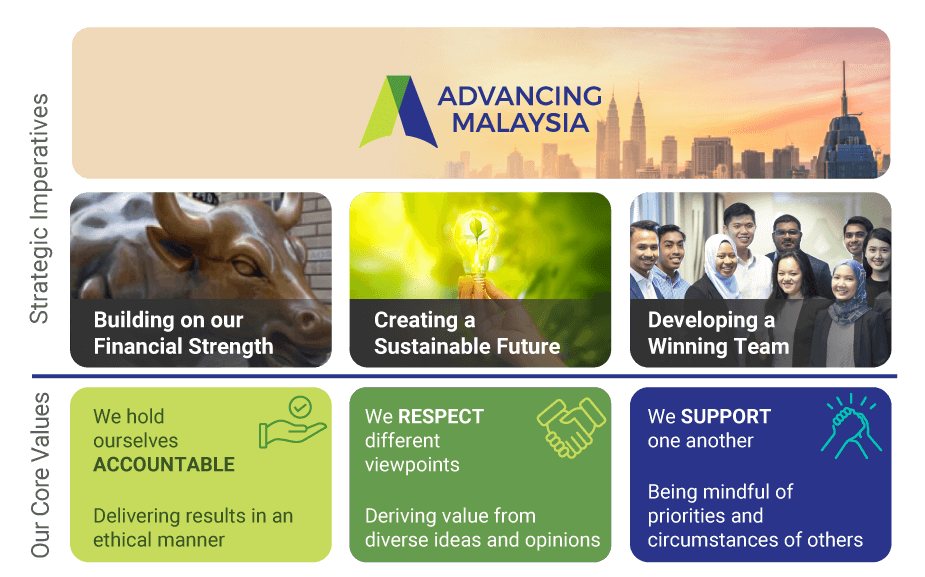 Strategic Imperatives

ADVANCING MALAYSIA

Building on our Financial Strength

Creating a Sustainable Future

Developing a Winning Team

Our Core Values

We hold ourselves ACCOUNTABLE

Delivering results in an ethical manner

We RESPECT different viewpoints

Deriving value from diverse ideas and opinions

We SUPPORT one another

Being mindful of priorities and circumstances of others